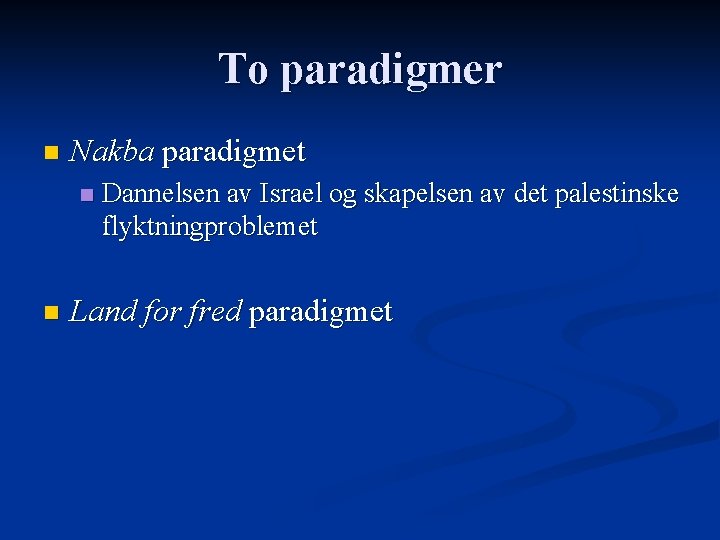 To paradigmer

Nakba paradigmet

Dannelsen av Israel og skapelsen av det palestinske flyktningproblemet

Land for fred paradigmet